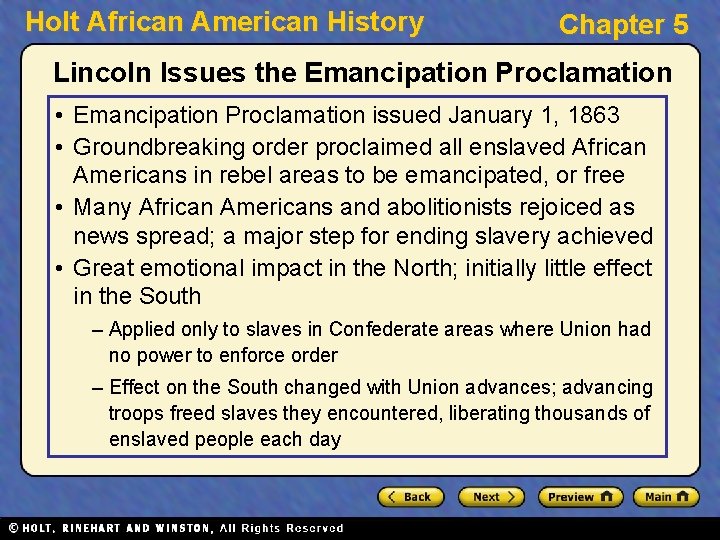 Holt African American History

Chapter 5

Lincoln Issues the Emancipation Proclamation

• Emancipation Proclamation issued January 1, 1863
• Groundbreaking order proclaimed all enslaved African Americans in rebel areas to be emancipated, or free
• Many African Americans and abolitionists rejoiced as news spread; a major step for ending slavery achieved
• Great emotional impact in the North; initially little effect in the South
– Applied only to slaves in Confederate areas where Union had no power to enforce order
– Effect on the South changed with Union advances; advancing troops freed slaves they encountered, liberating thousands of enslaved people each day

Back Next Preview Main

© HOLT, RINEHART AND WINSTON, All Rights Reserved